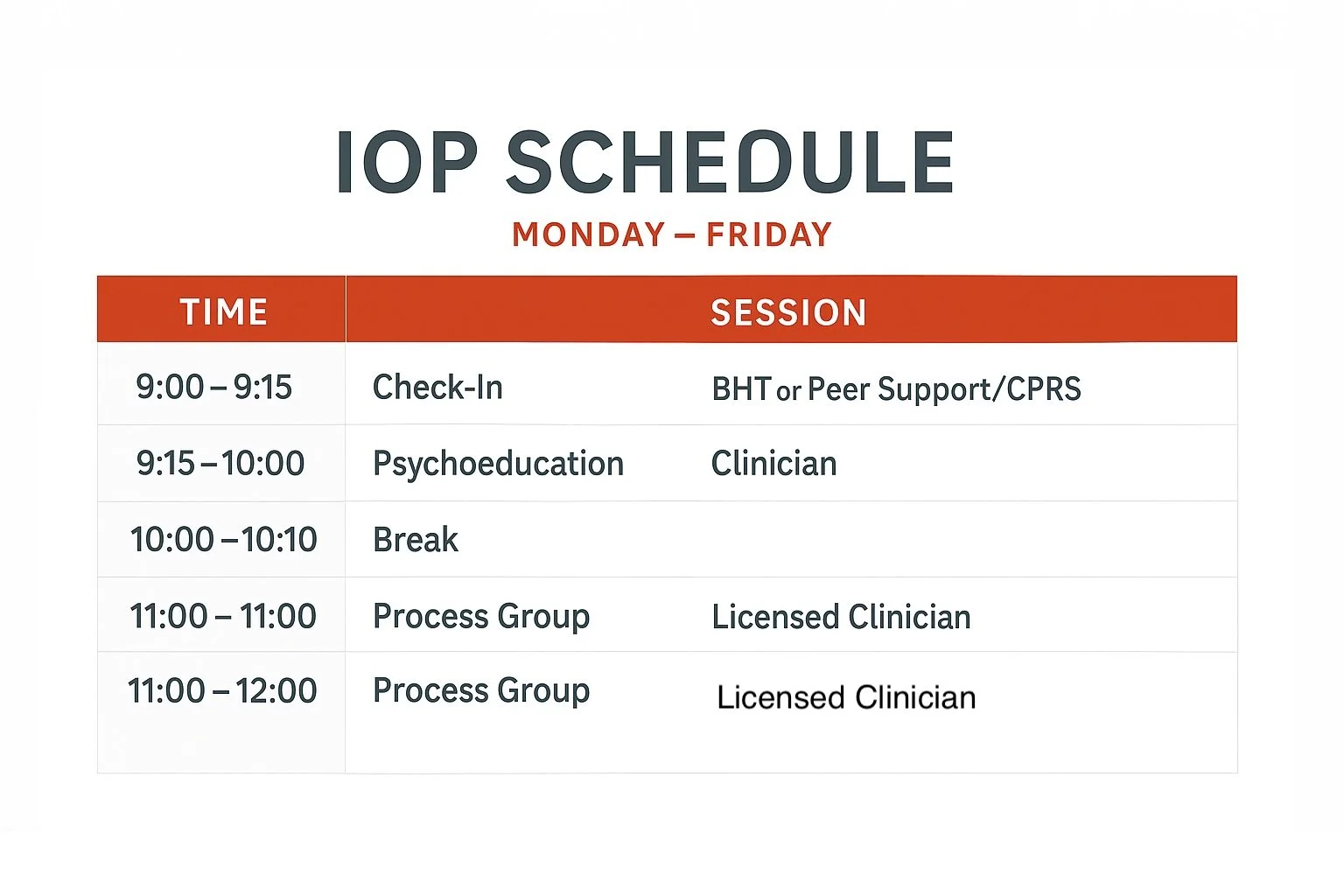 IOP SCHEDULE

MONDAY – FRIDAY

| TIME | SESSION | |
|---|---|---|
| 9:00 – 9:15 | Check-In | BHT or Peer Support/CPRS |
| 9:15 – 10:00 | Psychoeducation | Clinician |
| 10:00 – 10:10 | Break | |
| 11:00 – 11:00 | Process Group | Licensed Clinician |
| 11:00 – 12:00 | Process Group | Licensed Clinician |